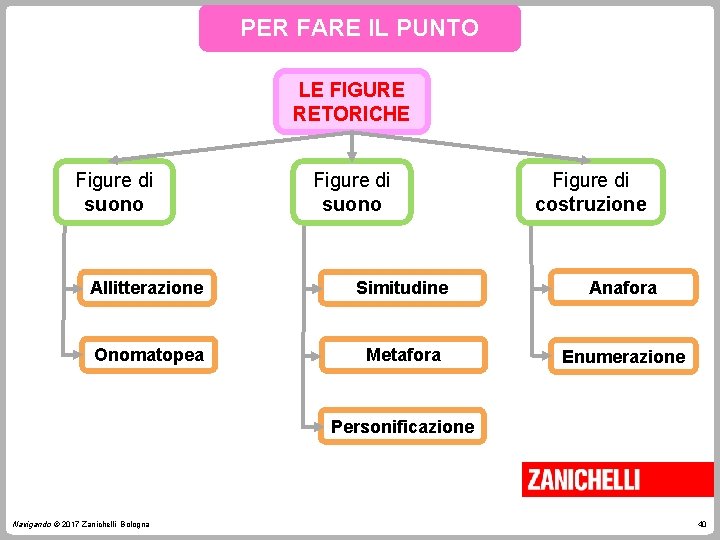 PER FARE IL PUNTO

LE FIGURE RETORICHE

Figure di suono

Allitterazione

Onomatopea

Figure di suono

Simitudine

Metafora

Personificazione

Figure di costruzione

Anafora

Enumerazione

ZANICHELLI

Navigando © 2017 Zanichelli Bologna

40